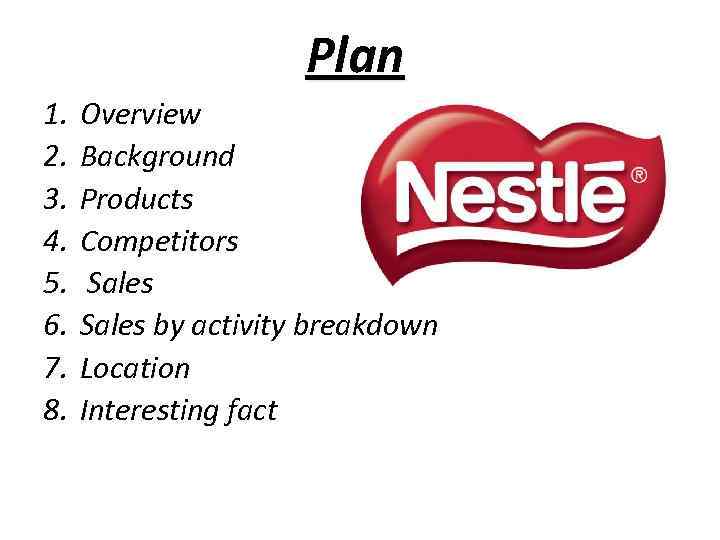 Plan

1. Overview
2. Background
3. Products
4. Competitors
5. Sales
6. Sales by activity breakdown
7. Location
8. Interesting fact

Nestlé®